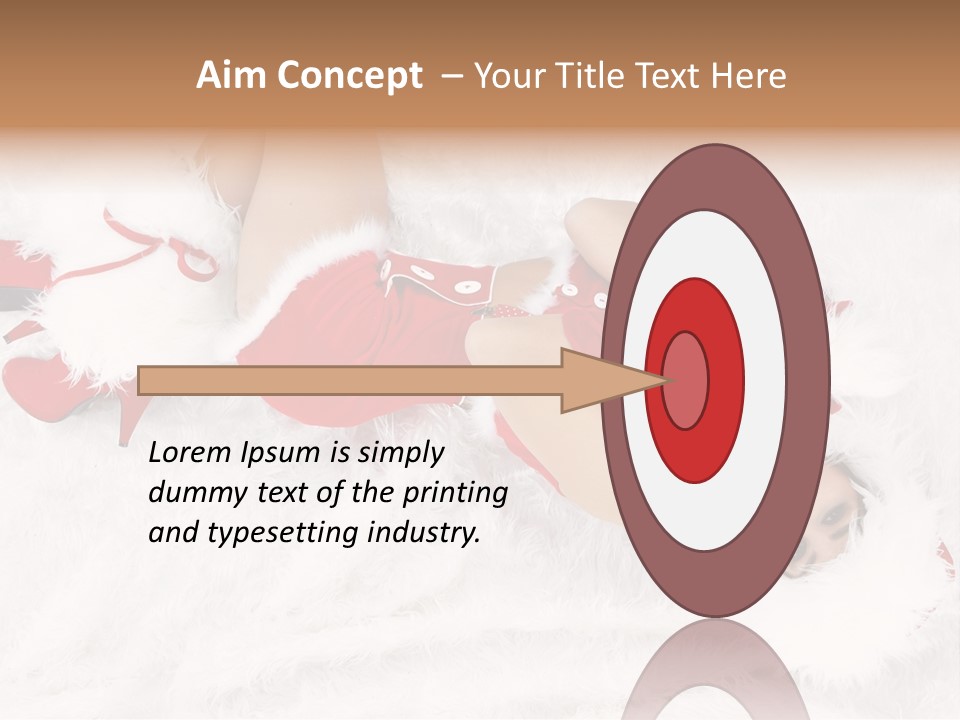 Aim Concept – Your Title Text Here

Lorem Ipsum is simply dummy text of the printing and typesetting industry.